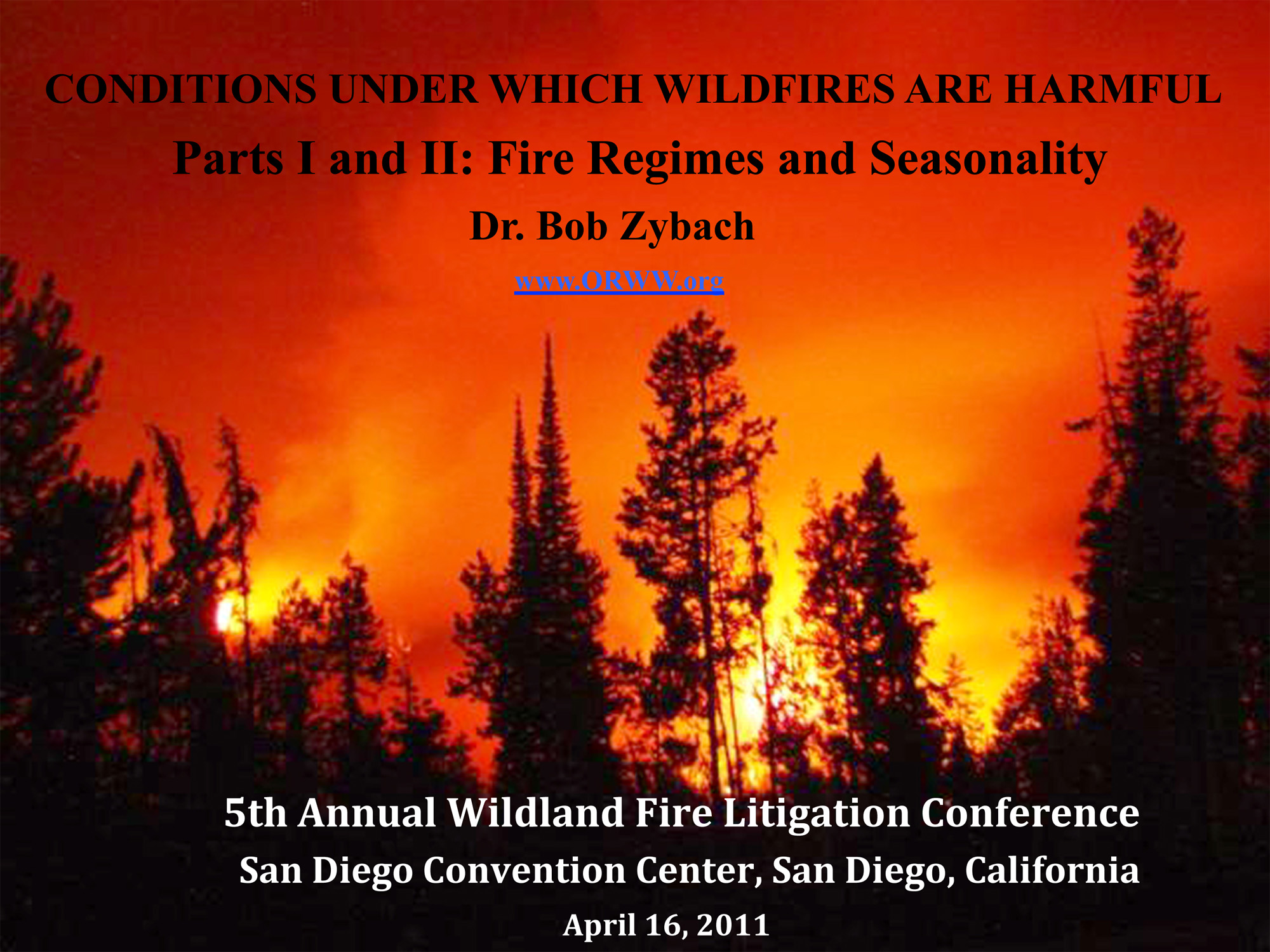 CONDITIONS UNDER WHICH WILDFIRES ARE HARMFUL

Parts I and II: Fire Regimes and Seasonality

Dr. Bob Zybach

www.ORWW.org

5th Annual Wildland Fire Litigation Conference

San Diego Convention Center, San Diego, California

April 16, 2011